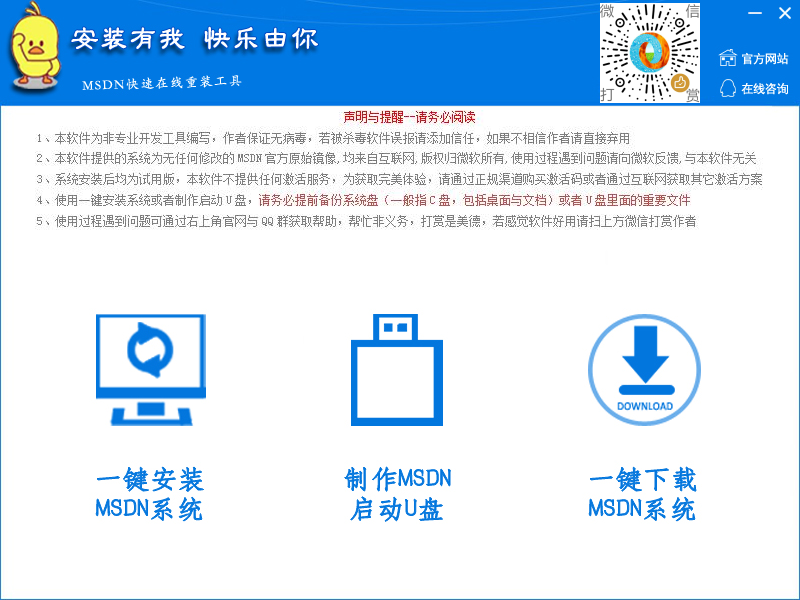 安装有我 快乐由你

MSDN快速在线重装工具

微 信
打 赏

官方网站
在线咨询

声明与提醒--请务必阅读

1、本软件为非专业开发工具编写，作者保证无病毒，若被杀毒软件误报请添加信任，如果不相信作者请直接弃用

2、本软件提供的系统为无任何修改的 MSDN 官方原始镜像，均来自互联网，版权归微软所有，使用过程遇到问题请向微软反馈，与本软件无关

3、系统安装后均为试用版，本软件不提供任何激活服务，为获取完美体验，请通过正规渠道购买激活码或者通过互联网获取其它激活方案

4、使用一键安装系统或者制作启动 U 盘，请务必提前备份系统盘（一般指 C 盘，包括桌面与文档）或者 U 盘里面的重要文件

5、使用过程遇到问题可通过右上角官网与 QQ 群获取帮助，帮忙非义务，打赏是美德，若感觉软件好用请扫上方微信打赏作者

DOWNLOAD

一键安装
MSDN系统

制作MSDN
启动U盘

一键下载
MSDN系统